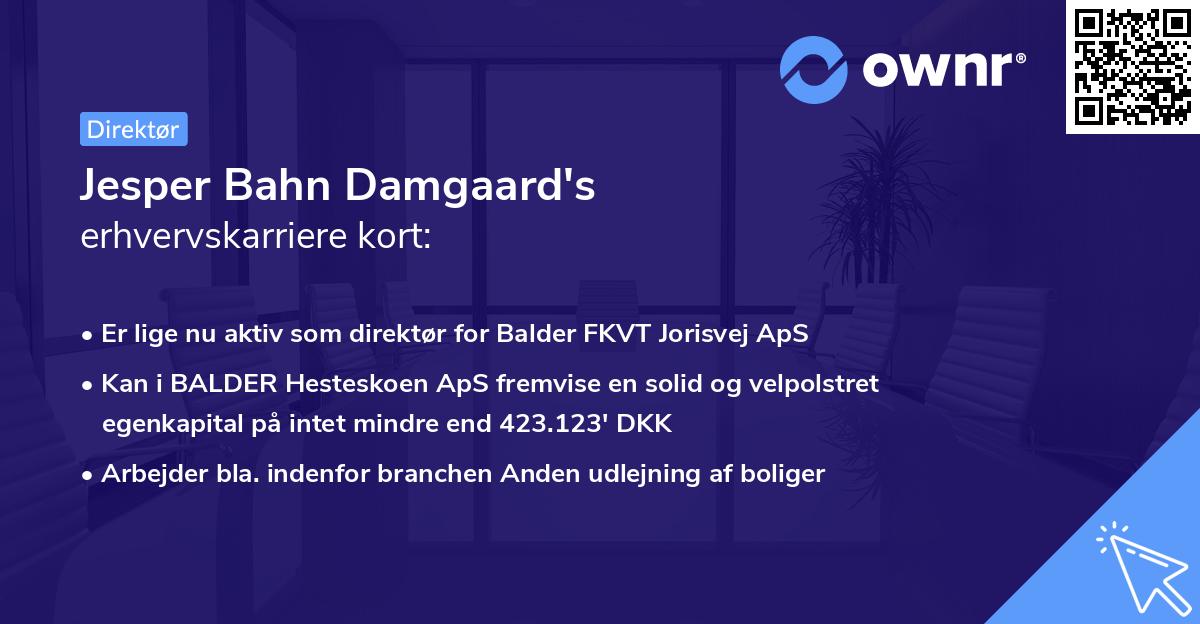 ownr®

Direktør

Jesper Bahn Damgaard's
erhvervskarriere kort:

• Er lige nu aktiv som direktør for Balder FKVT Jorisvej ApS
• Kan i BALDER Hesteskoen ApS fremvise en solid og velpolstret egenkapital på intet mindre end 423.123' DKK
• Arbejder bla. indenfor branchen Anden udlejning af boliger